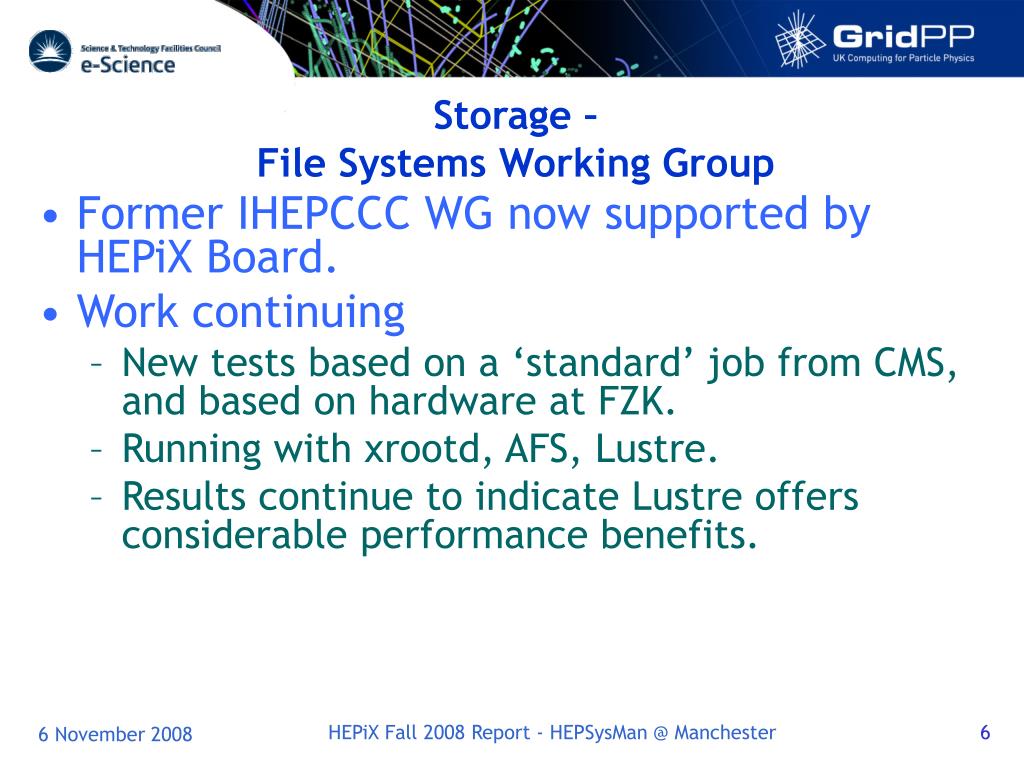 Science & Technology Facilities Council
e-Science

GridPP
UK Computing for Particle Physics

Storage –
File Systems Working Group

• Former IHEPCCC WG now supported by HEPiX Board.
• Work continuing
– New tests based on a ‘standard’ job from CMS, and based on hardware at FZK.
– Running with xrootd, AFS, Lustre.
– Results continue to indicate Lustre offers considerable performance benefits.

6 November 2008
HEPiX Fall 2008 Report - HEPSysMan @ Manchester
6